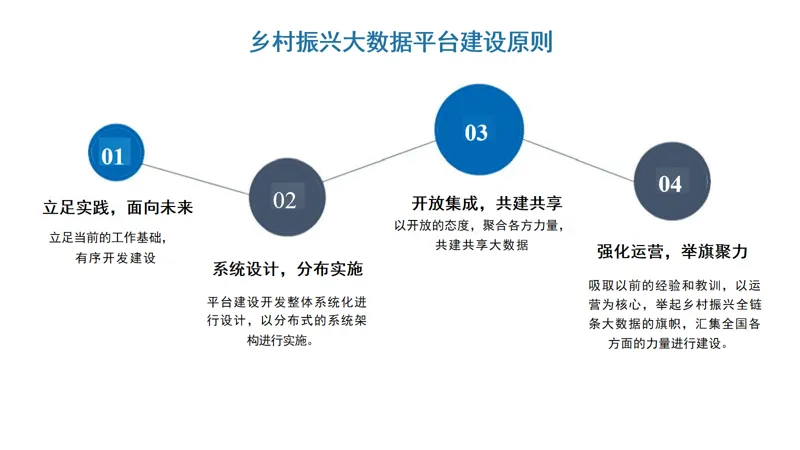 乡村振兴大数据平台建设原则

01

立足实践，面向未来

立足当前的工作基础，有序开发建设

02

系统设计，分布实施

平台建设开发整体系统化进行设计，以分布式的系统架构进行实施。

03

开放集成，共建共享

以开放的态度，聚合各方力量，共建共享大数据

04

强化运营，举旗聚力

吸取以前的经验和教训，以运营为核心，举起乡村振兴全链条大数据的旗帜，汇集全国各方面的力量进行建设。